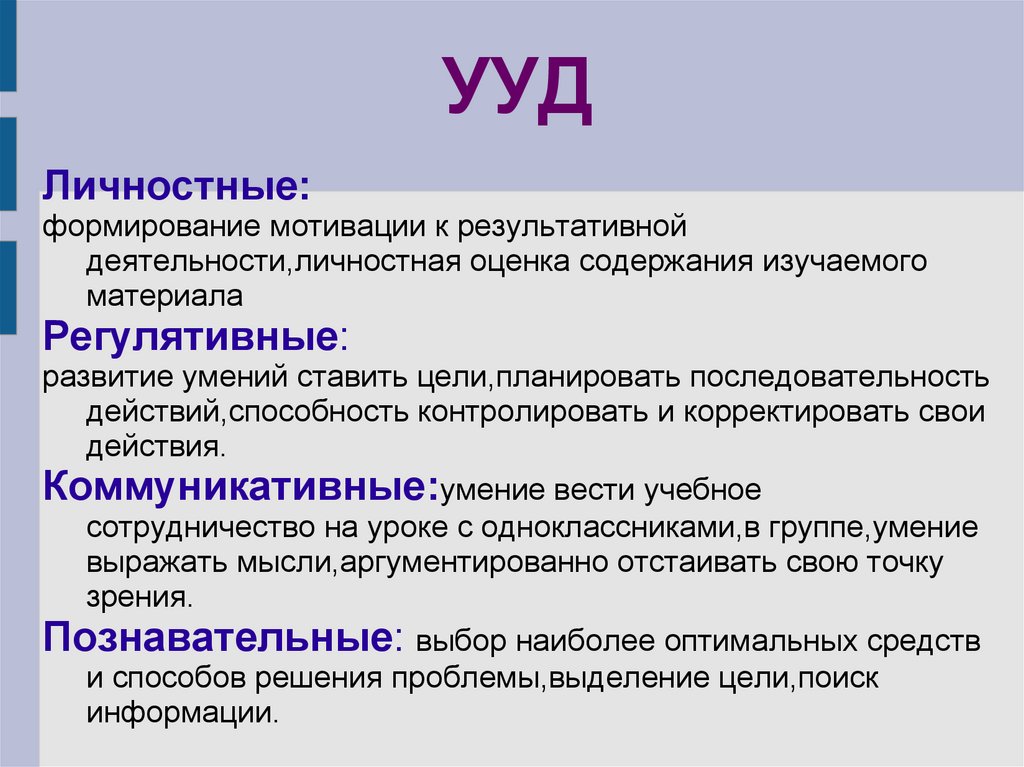 УУД

Личностные:
формирование мотивации к результативной деятельности,личностная оценка содержания изучаемого материала

Регулятивные:
развитие умений ставить цели,планировать последовательность действий,способность контролировать и корректировать свои действия.

Коммуникативные:умение вести учебное сотрудничество на уроке с одноклассниками,в группе,умение выражать мысли,аргументированно отстаивать свою точку зрения.

Познавательные: выбор наиболее оптимальных средств и способов решения проблемы,выделение цели,поиск информации.